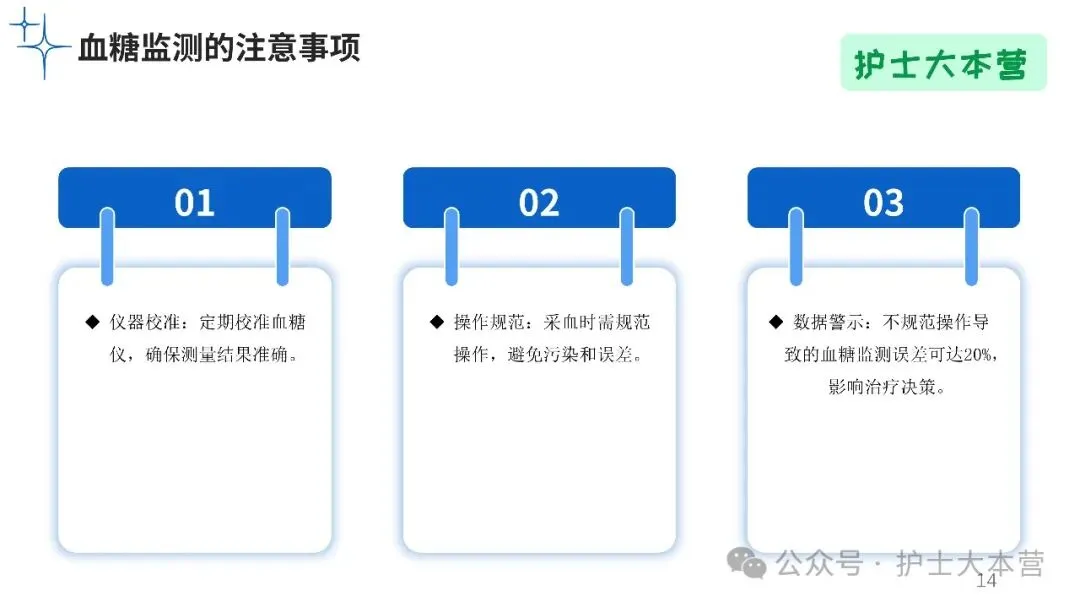 血糖监测的注意事项

护士大本营

01

◆ 仪器校准：定期校准血糖仪，确保测量结果准确。

02

◆ 操作规范：采血时需规范操作，避免污染和误差。

03

◆ 数据警示：不规范操作导致的血糖监测误差可达20%，影响治疗决策。

公众号 · 护士大本营

14